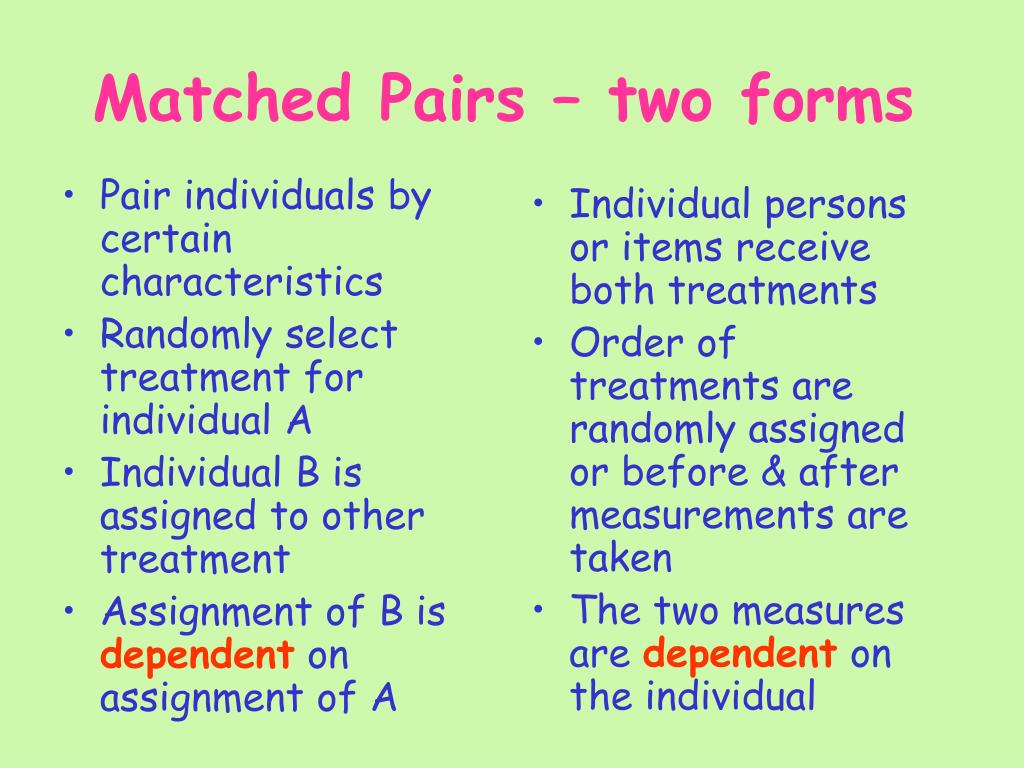 Matched Pairs – two forms

• Pair individuals by certain characteristics
• Randomly select treatment for individual A
• Individual B is assigned to other treatment
• Assignment of B is dependent on assignment of A

• Individual persons or items receive both treatments
• Order of treatments are randomly assigned or before & after measurements are taken
• The two measures are dependent on the individual